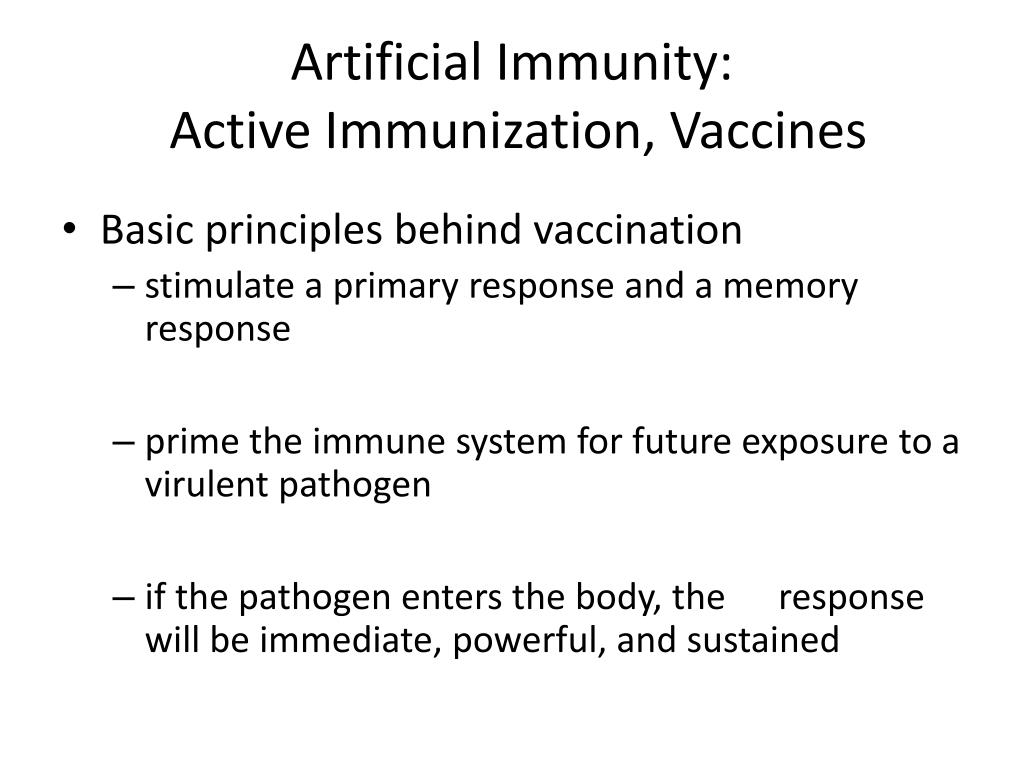 Artificial Immunity:
Active Immunization, Vaccines

• Basic principles behind vaccination
– stimulate a primary response and a memory response

– prime the immune system for future exposure to a virulent pathogen

– if the pathogen enters the body, the response will be immediate, powerful, and sustained